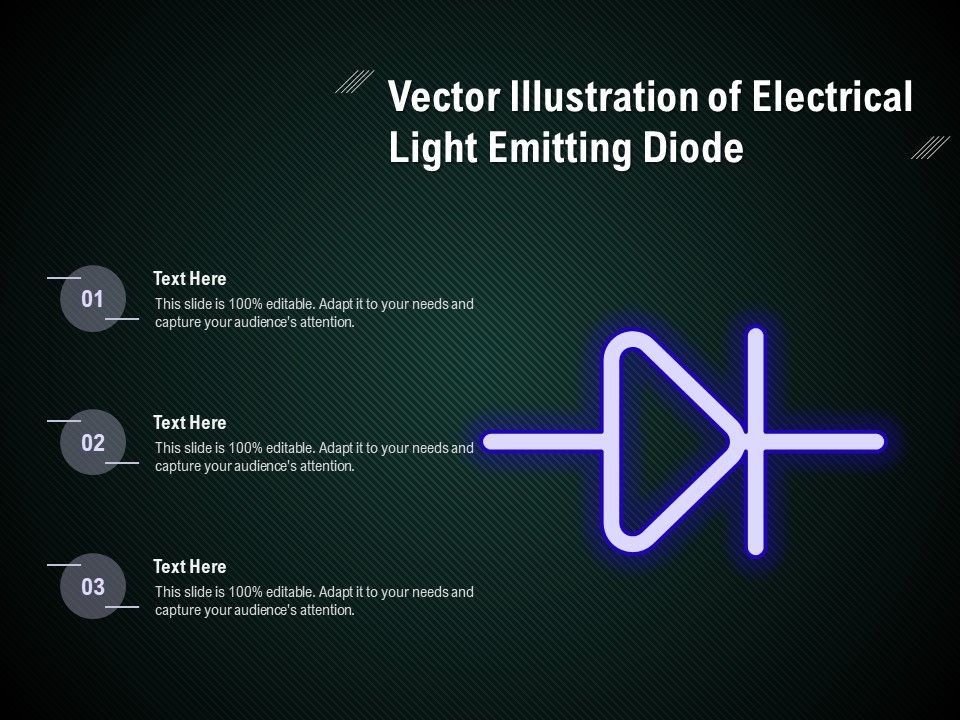 Vector Illustration of Electrical Light Emitting Diode

01

Text Here

This slide is 100% editable. Adapt it to your needs and capture your audience's attention.

02

Text Here

This slide is 100% editable. Adapt it to your needs and capture your audience's attention.

03

Text Here

This slide is 100% editable. Adapt it to your needs and capture your audience's attention.